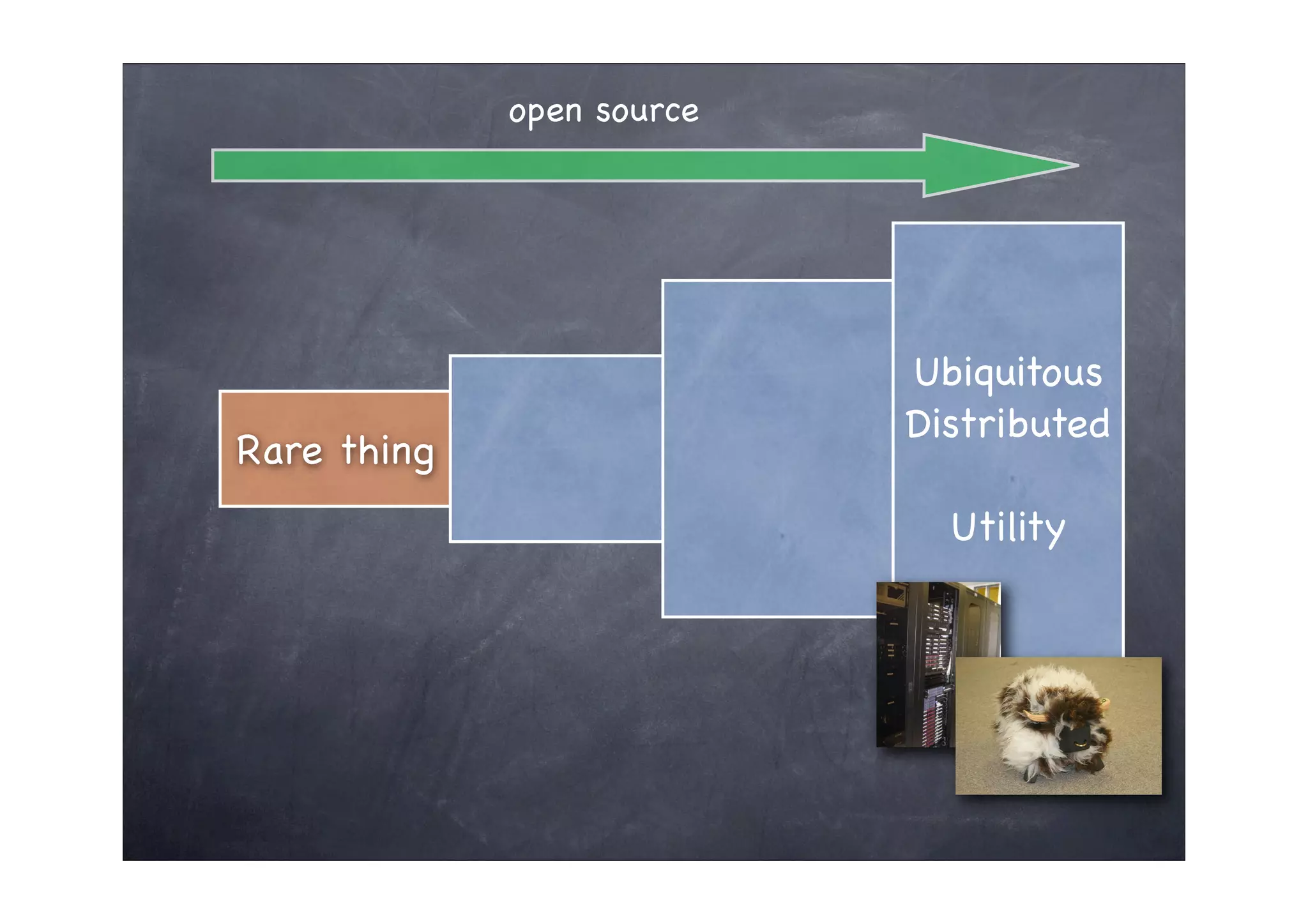 open source

Rare thing

Ubiquitous
Distributed

Utility